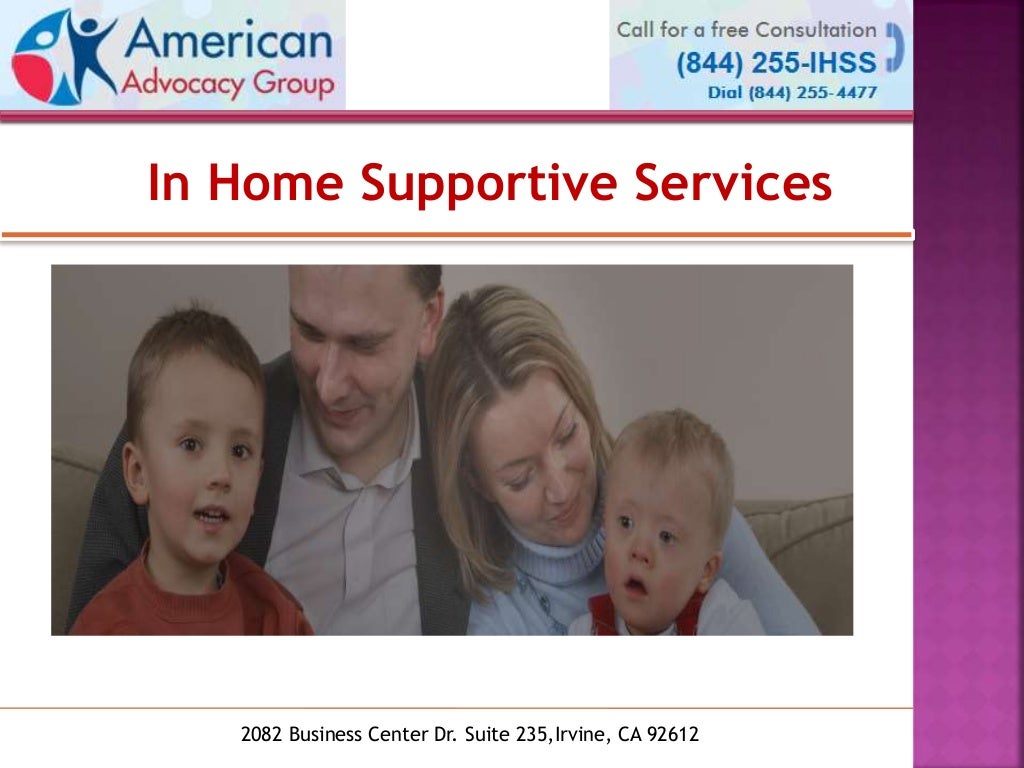 American Advocacy Group

Call for a free Consultation
(844) 255-IHSS
Dial (844) 255-4477

In Home Supportive Services

2082 Business Center Dr. Suite 235,Irvine, CA 92612